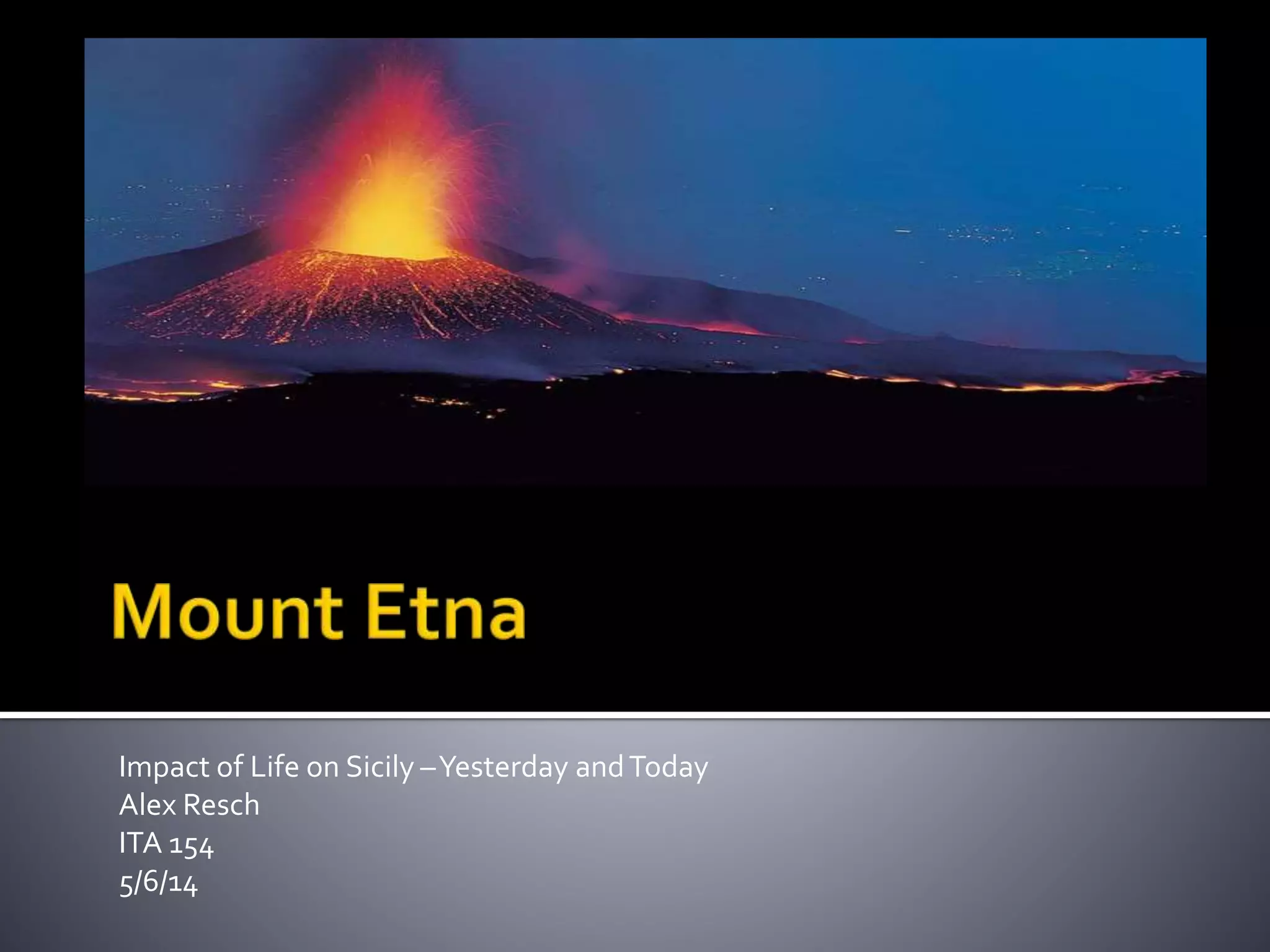 Mount Etna

Impact of Life on Sicily – Yesterday and Today
Alex Resch
ITA 154
5/6/14